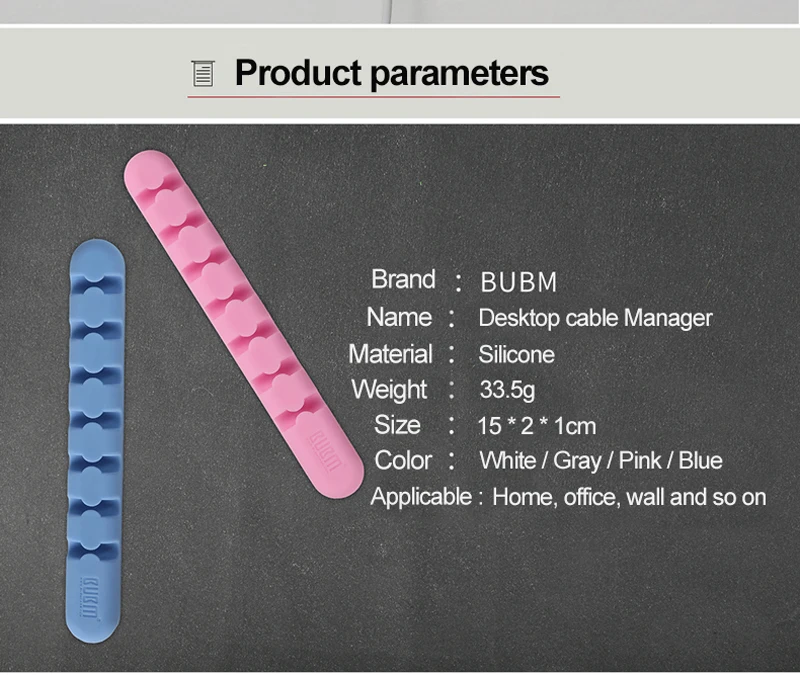 Product parameters

Brand : BUBM
Name : Desktop cable Manager
Material : Silicone
Weight : 33.5g
Size : 15 * 2 * 1cm
Color : White / Gray / Pink / Blue
Applicable : Home, office, wall and so on

BUBM

BUBM